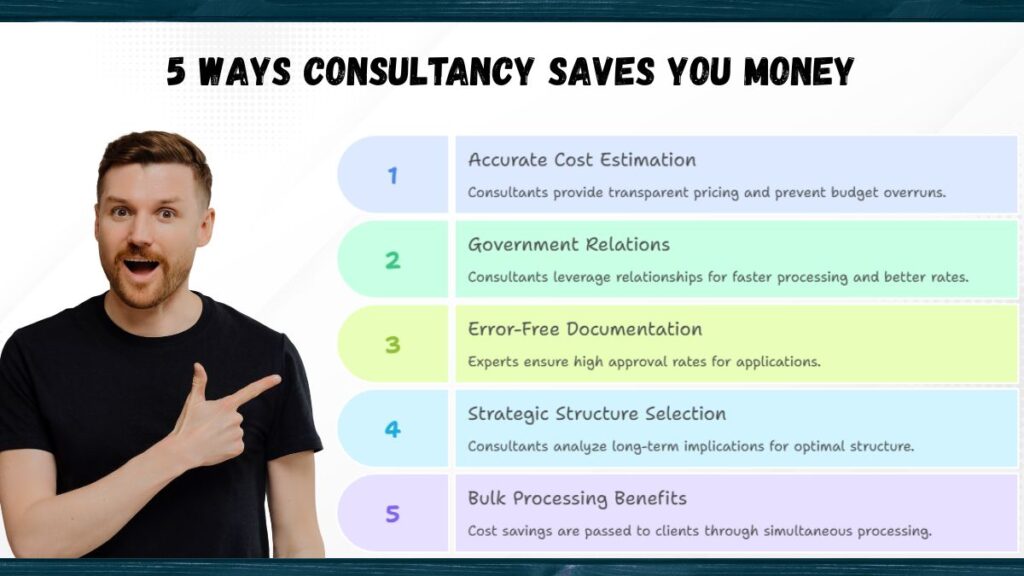 5 WAYS CONSULTANCY SAVES YOU MONEY

1
Accurate Cost Estimation
Consultants provide transparent pricing and prevent budget overruns.

2
Government Relations
Consultants leverage relationships for faster processing and better rates.

3
Error-Free Documentation
Experts ensure high approval rates for applications.

4
Strategic Structure Selection
Consultants analyze long-term implications for optimal structure.

5
Bulk Processing Benefits
Cost savings are passed to clients through simultaneous processing.